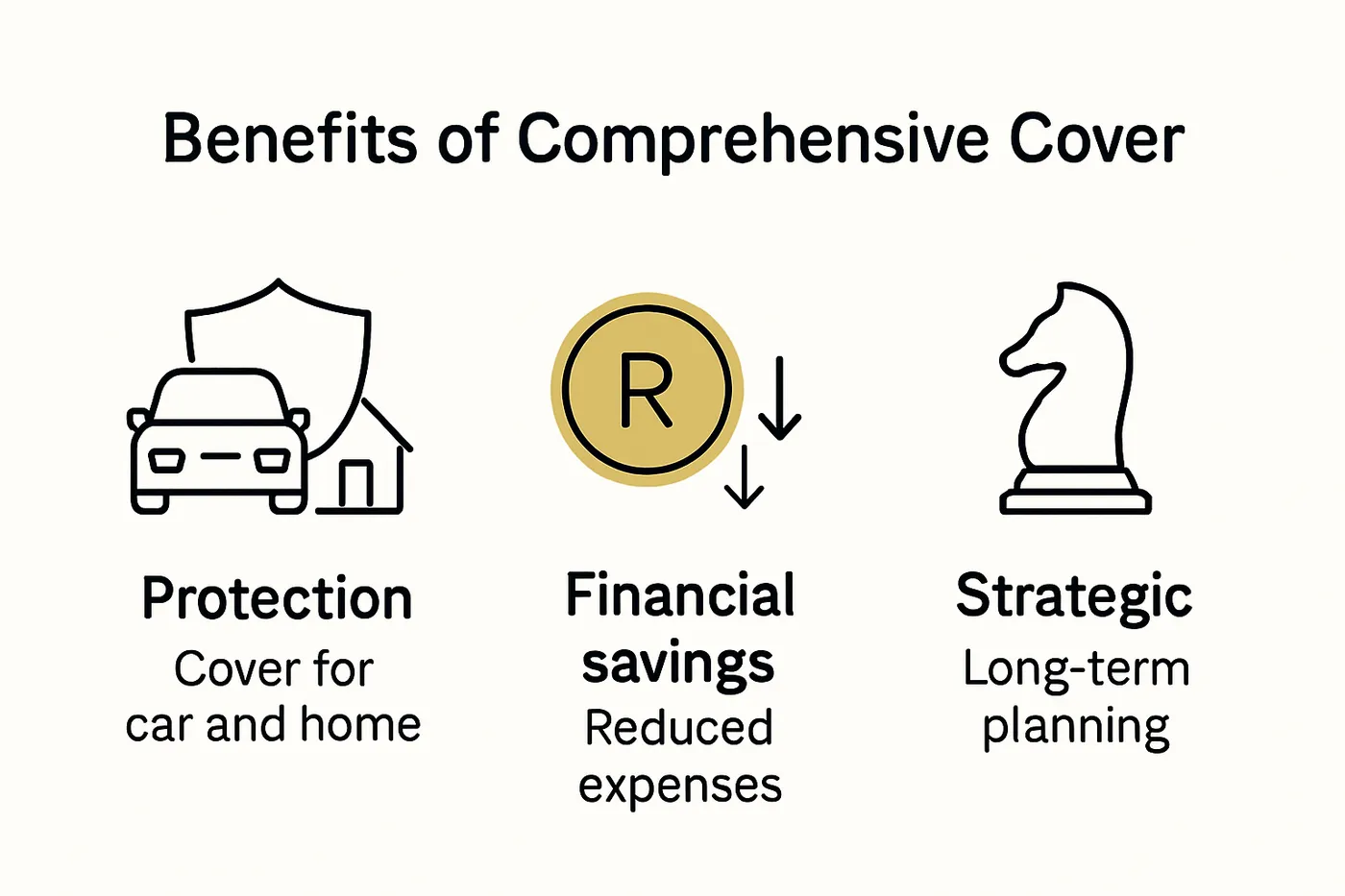 Benefits of Comprehensive Cover

R

Protection
Cover for car and home

Financial savings
Reduced expenses

Strategic
Long-term planning